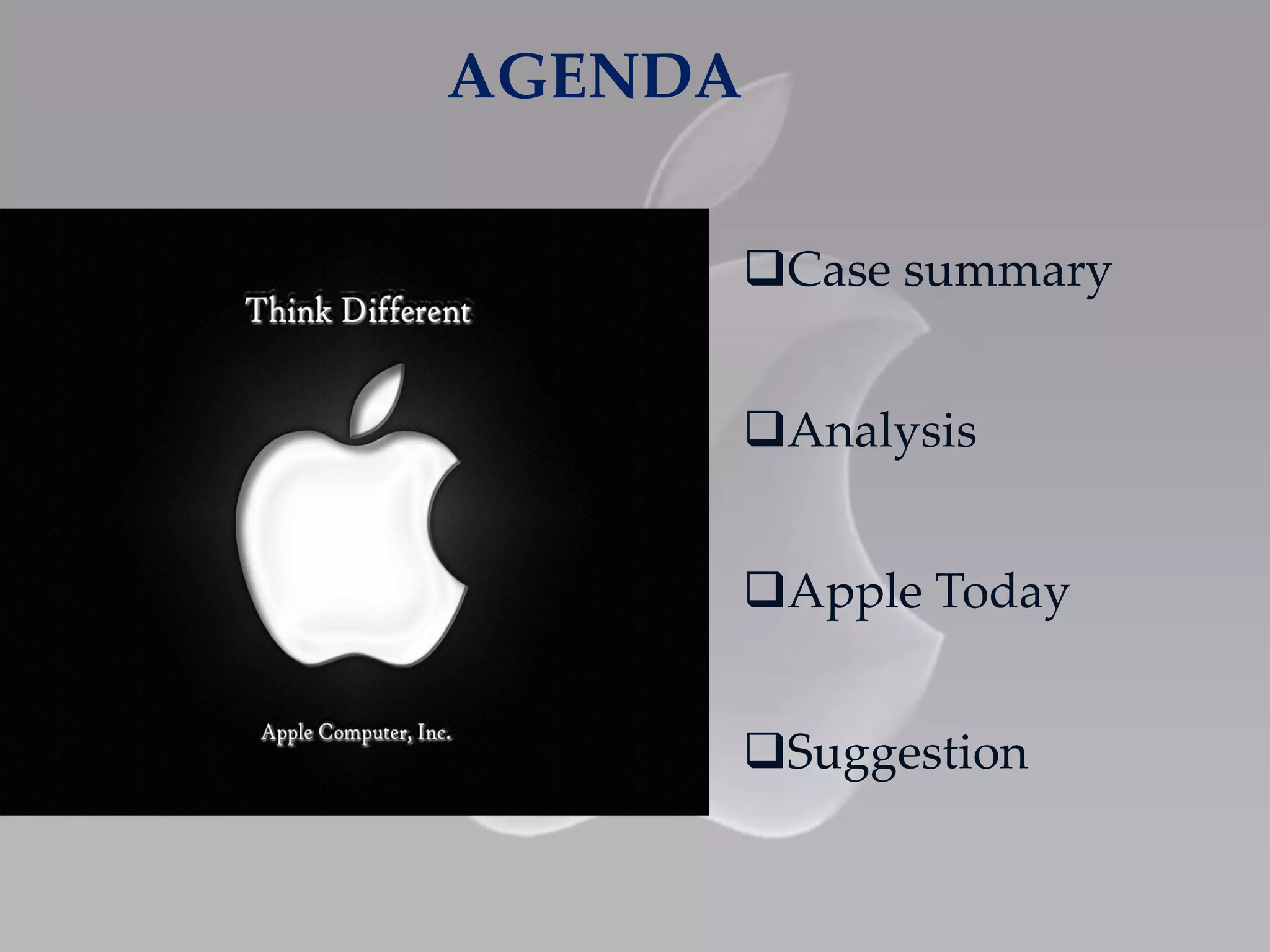 AGENDA

Think Different

Apple Computer, Inc.

❑Case summary

❑Analysis

❑Apple Today

❑Suggestion